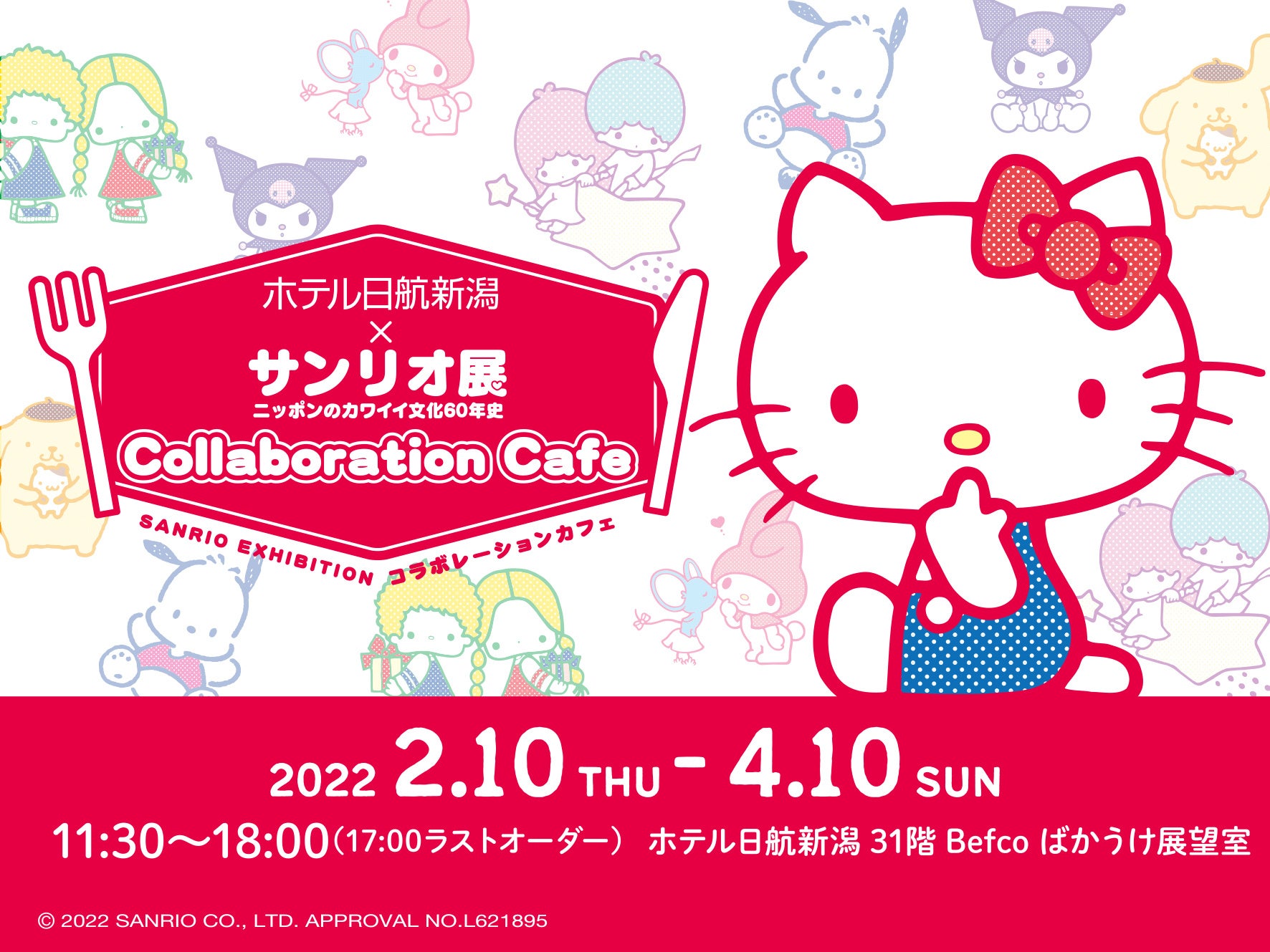 ホテル日航新潟
×
サンリオ展
ニッポンのカワイイ文化60年史
Collaboration Cafe
SANRIO EXHIBITION コラボレーションカフェ

2022 2.10 THU - 4.10 SUN
11:30〜18:00（17:00ラストオーダー） ホテル日航新潟 31階 Befco ばかうけ展望室

© 2022 SANRIO CO., LTD. APPROVAL NO.L621895